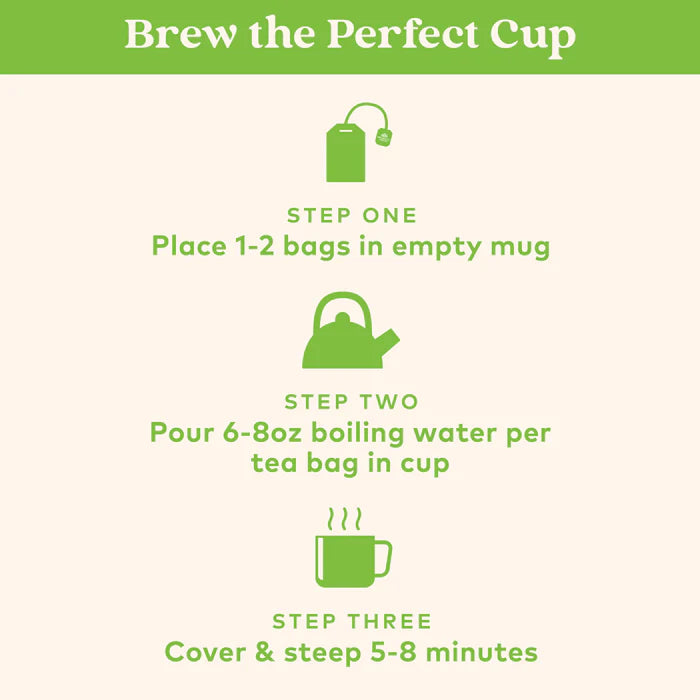 Brew the Perfect Cup

STEP ONE
Place 1-2 bags in empty mug

STEP TWO
Pour 6-8oz boiling water per tea bag in cup

STEP THREE
Cover & steep 5-8 minutes